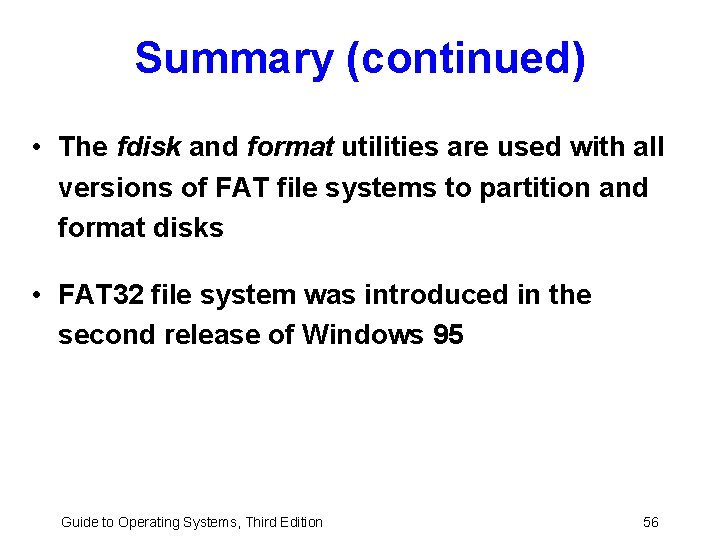 Summary (continued)

• The fdisk and format utilities are used with all versions of FAT file systems to partition and format disks

• FAT32 file system was introduced in the second release of Windows 95

Guide to Operating Systems, Third Edition

56